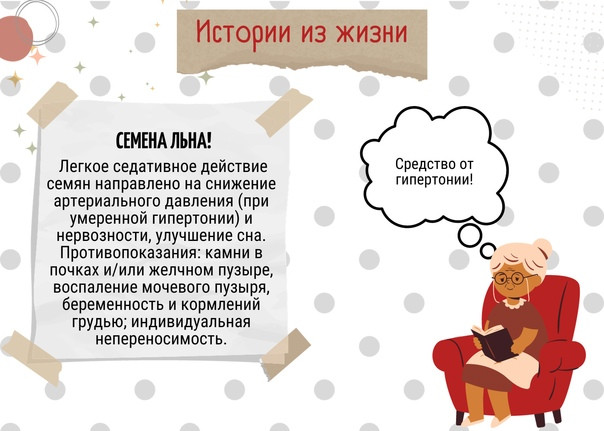 Истории из жизни

СЕМЕНА ЛЬНА!

Легкое седативное действие семян направлено на снижение артериального давления (при умеренной гипертонии) и нервозности, улучшение сна. Противопоказания: камни в почках и/или желчном пузыре, воспаление мочевого пузыря, беременность и кормлений грудью; индивидуальная непереносимость.

Средство от гипертонии!